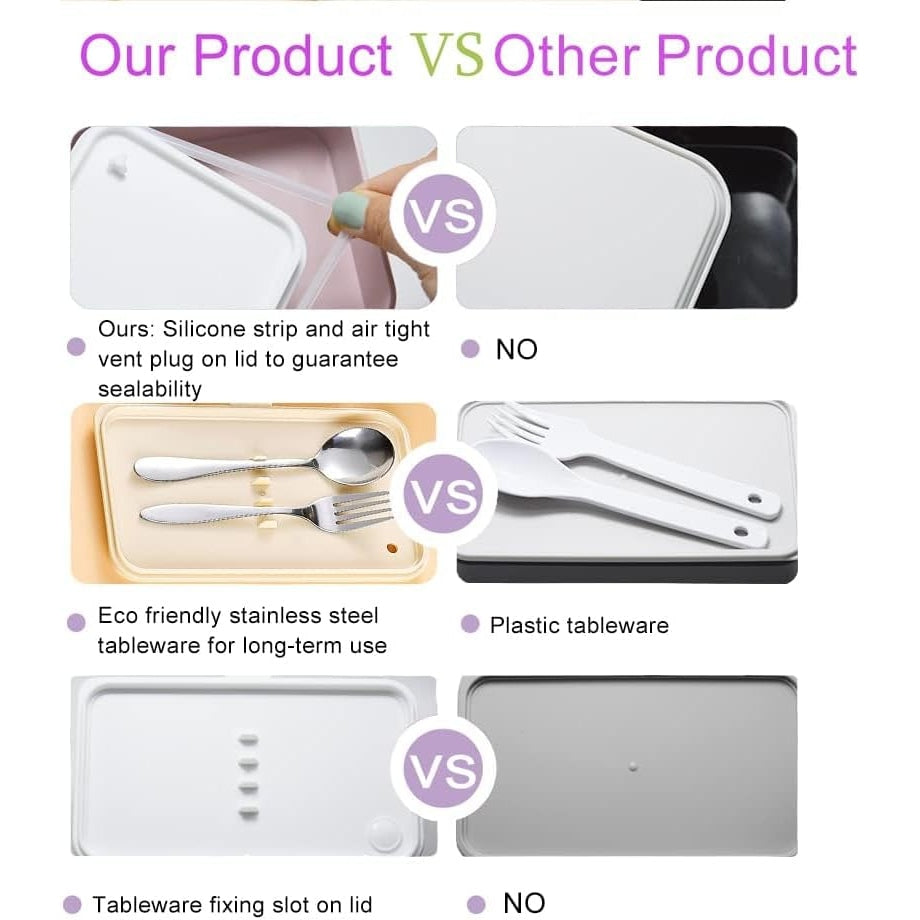 Our Product VS Other Product

VS

Ours: Silicone strip and air tight vent plug on lid to guarantee sealability

NO

VS

Eco friendly stainless steel tableware for long-term use

Plastic tableware

VS

Tableware fixing slot on lid

NO